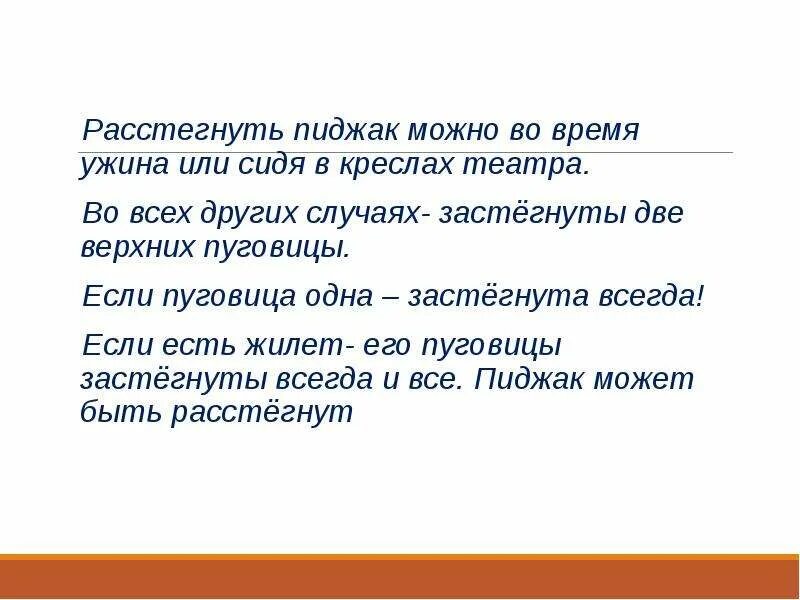 Расстегнуть пиджак можно во время ужина или сидя в креслах театра.

Во всех других случаях- застёгнуты две верхних пуговицы.

Если пуговица одна – застёгнута всегда!

Если есть жилет- его пуговицы застёгнуты всегда и все. Пиджак может быть расстёгнут